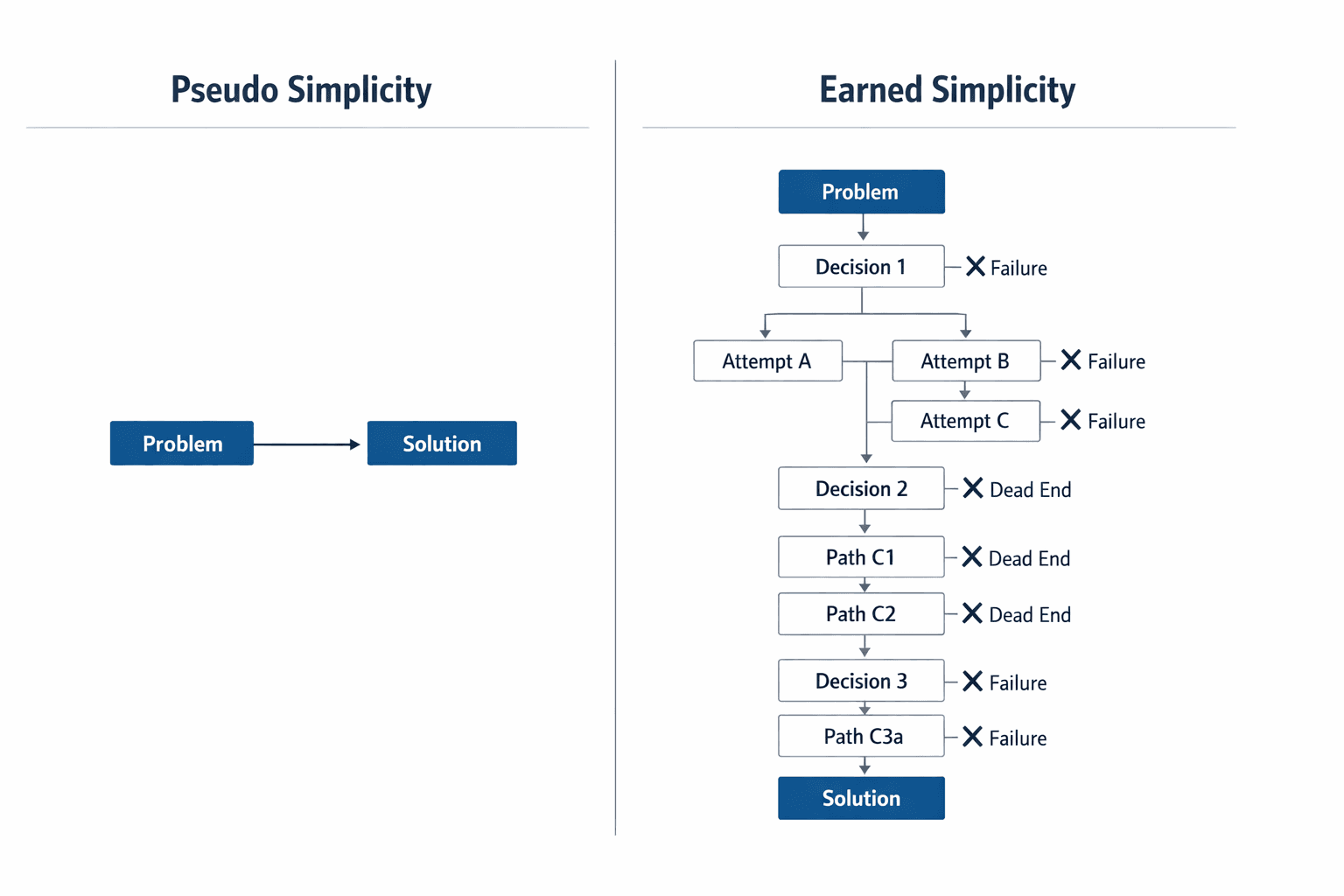 Pseudo Simplicity

Problem

Solution

Earned Simplicity

Problem

Decision 1

✕ Failure

Attempt A

Attempt B

✕ Failure

Attempt C

✕ Failure

Decision 2

✕ Dead End

Path C1

✕ Dead End

Path C2

✕ Dead End

Decision 3

✕ Failure

Path C3a

✕ Failure

Solution